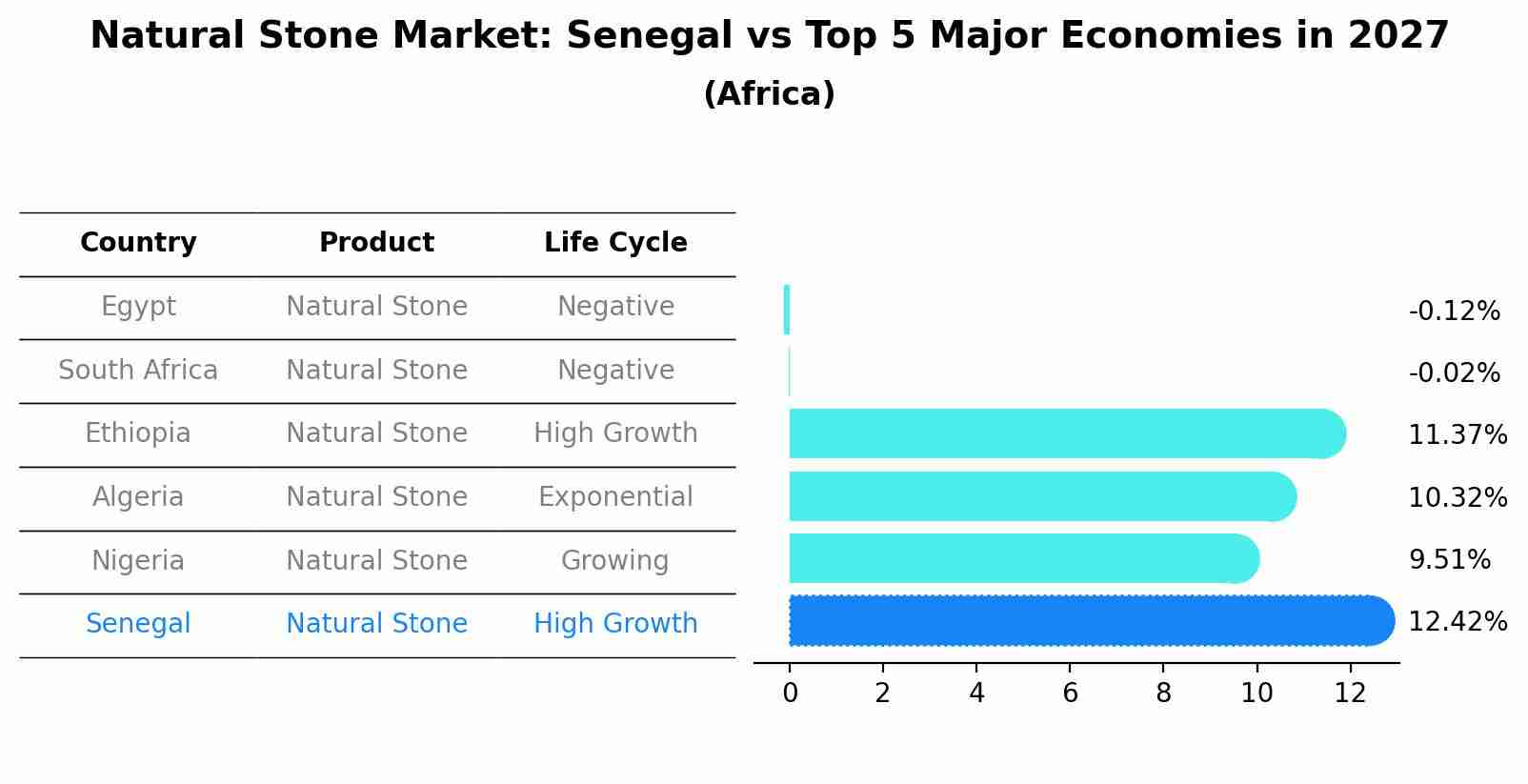 Natural Stone Market: Senegal vs Top 5 Major Economies in 2027

(Africa)

| Country | Product | Life Cycle |
|---|---|---|
| Egypt | Natural Stone | Negative |
| South Africa | Natural Stone | Negative |
| Ethiopia | Natural Stone | High Growth |
| Algeria | Natural Stone | Exponential |
| Nigeria | Natural Stone | Growing |
| Senegal | Natural Stone | High Growth |

-0.12%
-0.02%
11.37%
10.32%
9.51%
12.42%

0 2 4 6 8 10 12